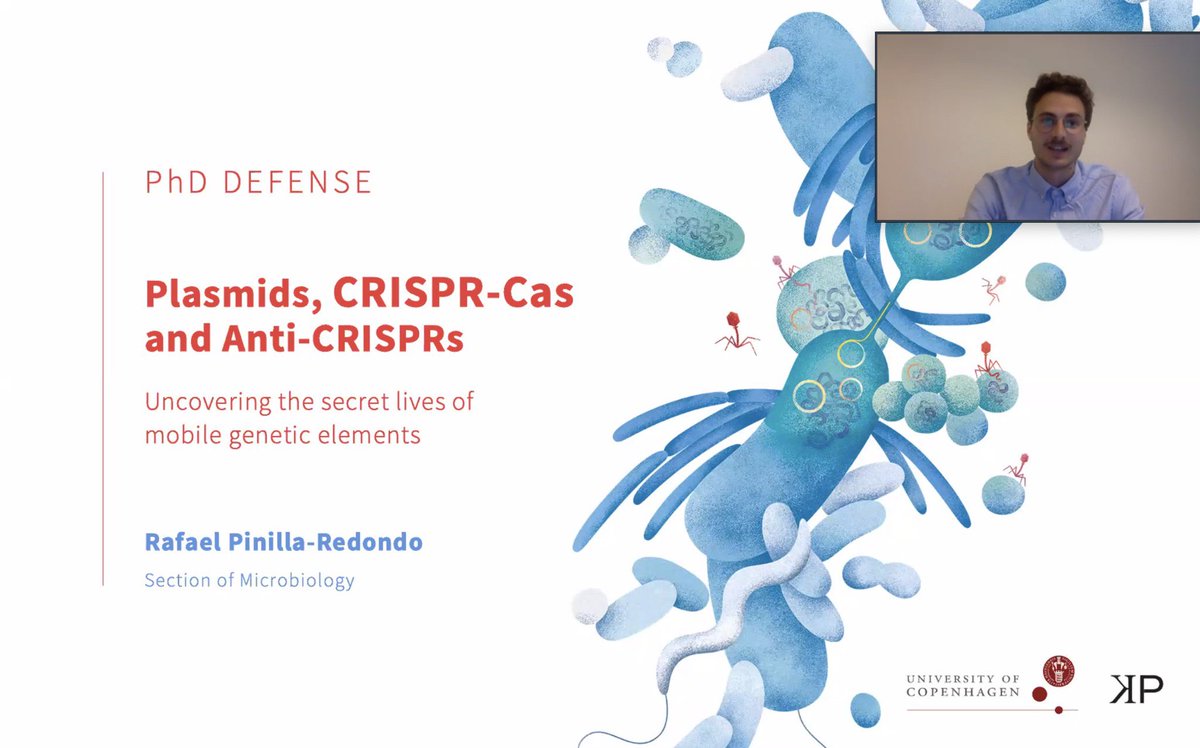 PhD DEFENSE

Plasmids, CRISPR-Cas and Anti-CRISPRs

Uncovering the secret lives of mobile genetic elements

Rafael Pinilla-Redondo

Section of Microbiology

UNIVERSITY OF COPENHAGEN

KP